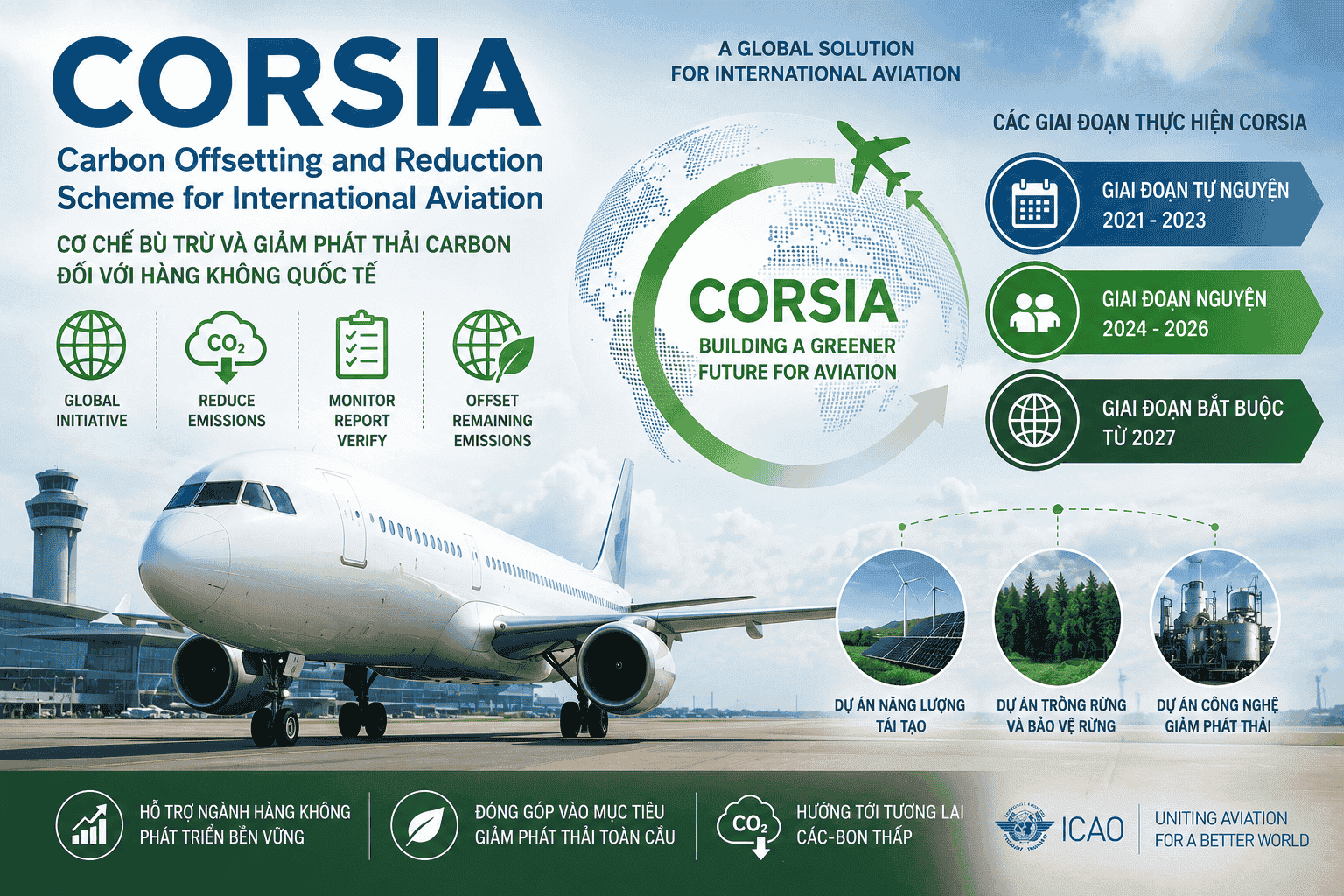 CORSIA
Carbon Offsetting and Reduction Scheme for International Aviation
CƠ CHẾ BÙ TRỪ VÀ GIẢM PHÁT THẢI CARBON ĐỐI VỚI HÀNG KHÔNG QUỐC TẾ

GLOBAL INITIATIVE
$CO_2$
REDUCE EMISSIONS
MONITOR REPORT VERIFY
OFFSET REMAINING EMISSIONS

A GLOBAL SOLUTION FOR INTERNATIONAL AVIATION

CORSIA
BUILDING A GREENER FUTURE FOR AVIATION

CÁC GIAI ĐOẠN THỰC HIỆN CORSIA
GIAI ĐOẠN TỰ NGUYỆN 2021 - 2023
GIAI ĐOẠN NGUYỆN 2024 - 2026
GIAI ĐOẠN BẮT BUỘC TỪ 2027

DỰ ÁN NĂNG LƯỢNG TÁI TẠO
DỰ ÁN TRỒNG RỪNG VÀ BẢO VỆ RỪNG
DỰ ÁN CÔNG NGHỆ GIẢM PHÁT THẢI

HỖ TRỢ NGÀNH HÀNG KHÔNG PHÁT TRIỂN BỀN VỮNG
ĐÓNG GÓP VÀO MỤC TIÊU GIẢM PHÁT THẢI TOÀN CẦU
$CO_2$
HƯỚNG TỚI TƯƠNG LAI CÁC-BON THẤP
ICAO
UNITING AVIATION FOR A BETTER WORLD